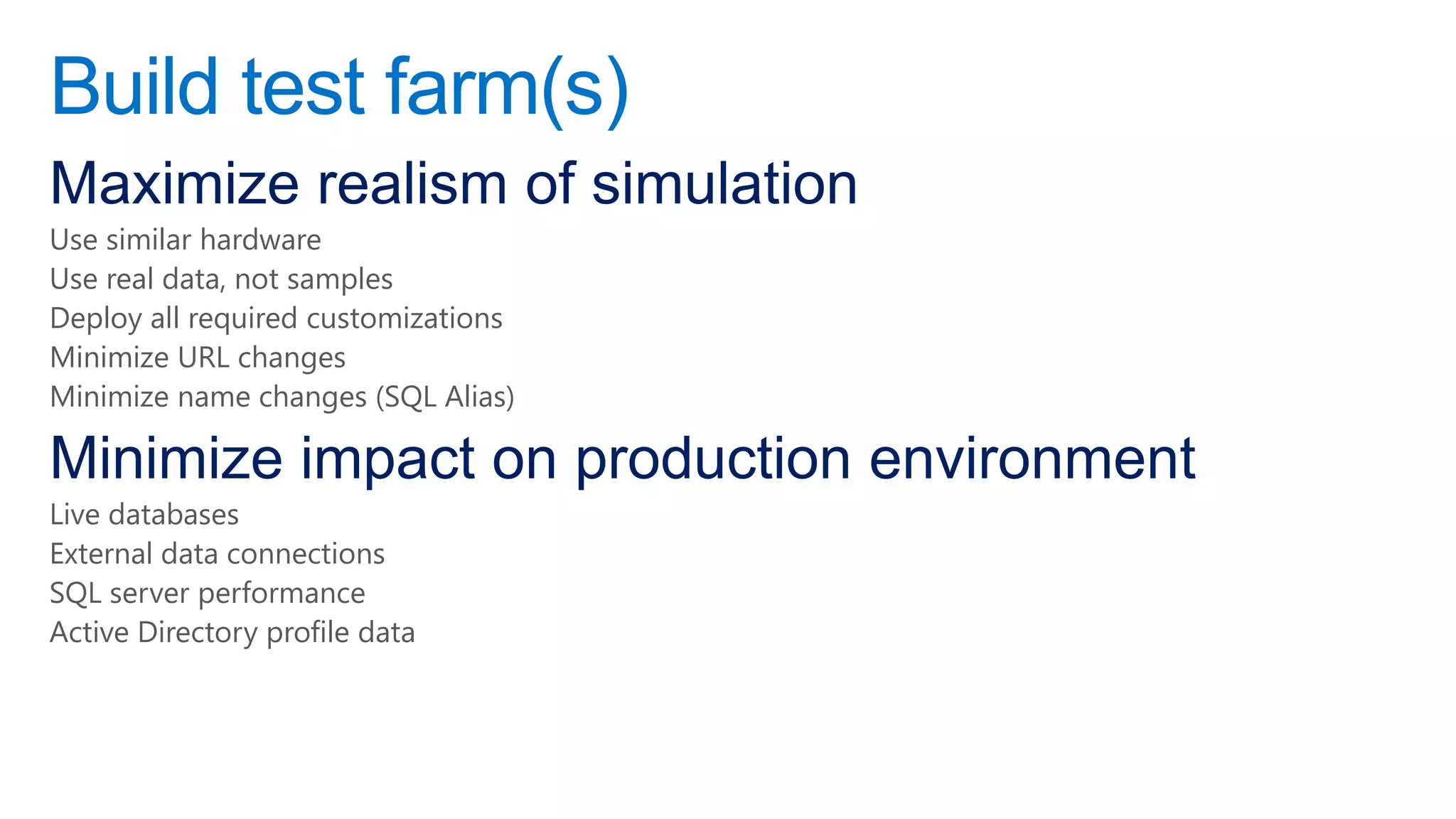 Build test farm(s)

Maximize realism of simulation

Use similar hardware
Use real data, not samples
Deploy all required customizations
Minimize URL changes
Minimize name changes (SQL Alias)

Minimize impact on production environment

Live databases
External data connections
SQL server performance
Active Directory profile data